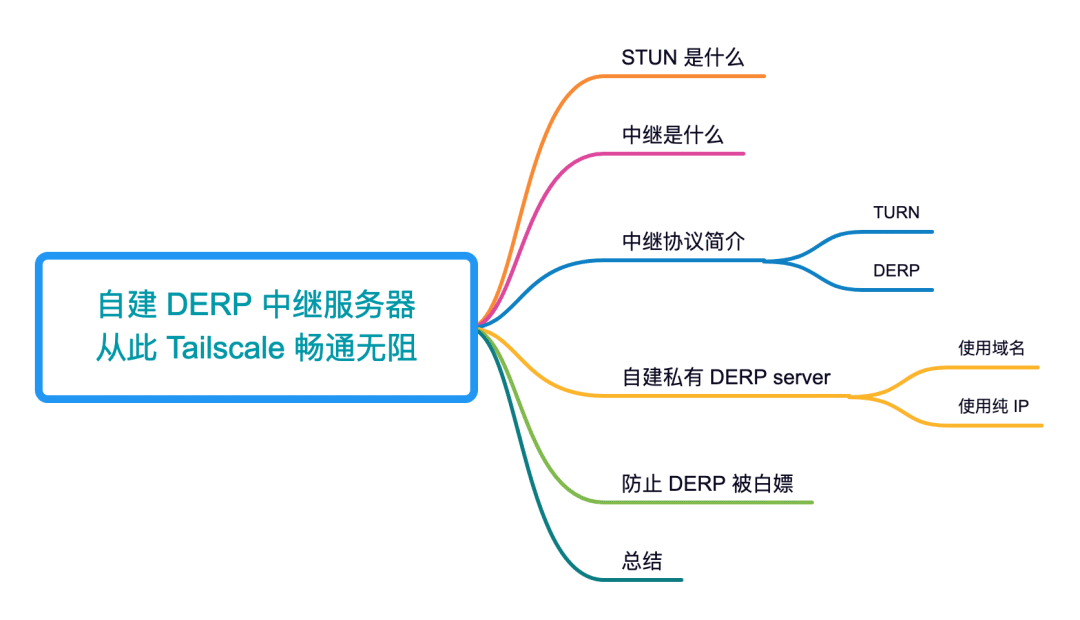 自建 DERP 中继服务器
从此 Tailscale 畅通无阻

STUN 是什么

中继是什么

中继协议简介

TURN

DERP

自建私有 DERP server

使用域名

使用纯 IP

防止 DERP 被白嫖

总结